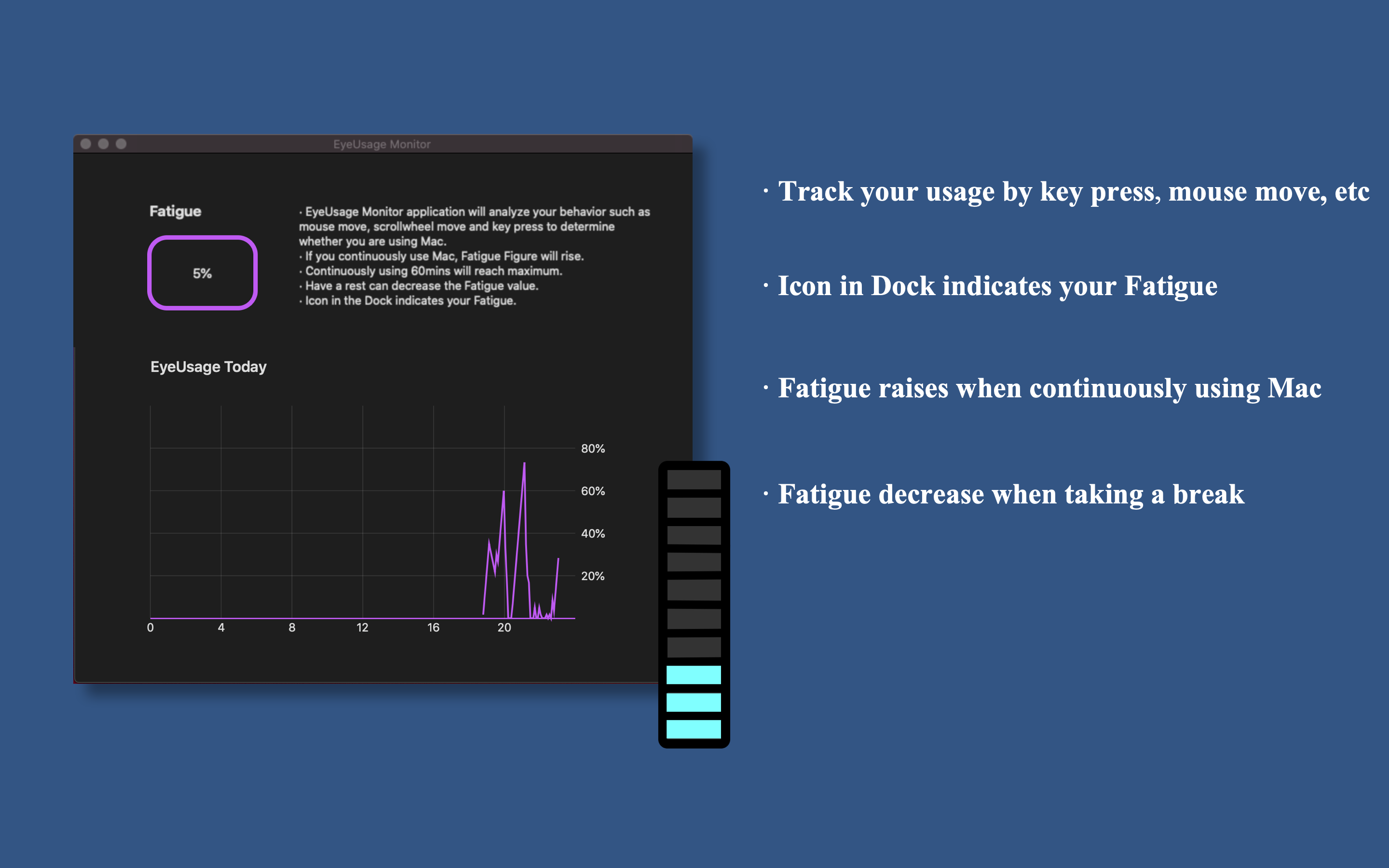 EyeUsage Monitor

Fatigue

5%

· EyeUsage Monitor application will analyze your behavior such as mouse move, scrollwheel move and key press to determine whether you are using Mac.
· If you continuously use Mac, Fatigue Figure will rise.
· Continuously using 60mins will reach maximum.
· Have a rest can decrease the Fatigue value.
· Icon in the Dock indicates your Fatigue.

EyeUsage Today

80%
60%
40%
20%

0 4 8 12 16 20

· Track your usage by key press, mouse move, etc

· Icon in Dock indicates your Fatigue

· Fatigue raises when continuously using Mac

· Fatigue decrease when taking a break